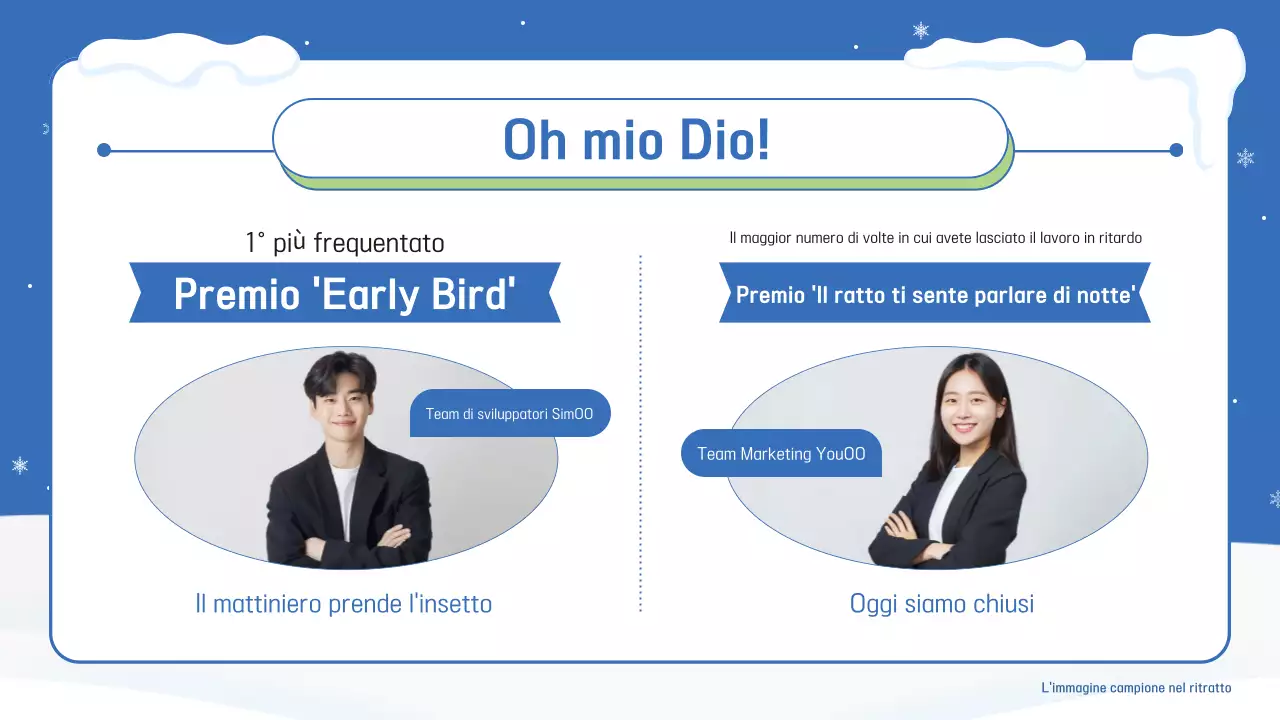 Oh mio Dio!

1° più frequentato

Premio 'Early Bird'

Team di sviluppatori SimOO

Il mattiniero prende l'insetto

Il maggior numero di volte in cui avete lasciato il lavoro in ritardo

Premio 'Il ratto ti sente parlare di notte'

Team Marketing YouOO

Oggi siamo chiusi

L'immagine campione nel ritratto